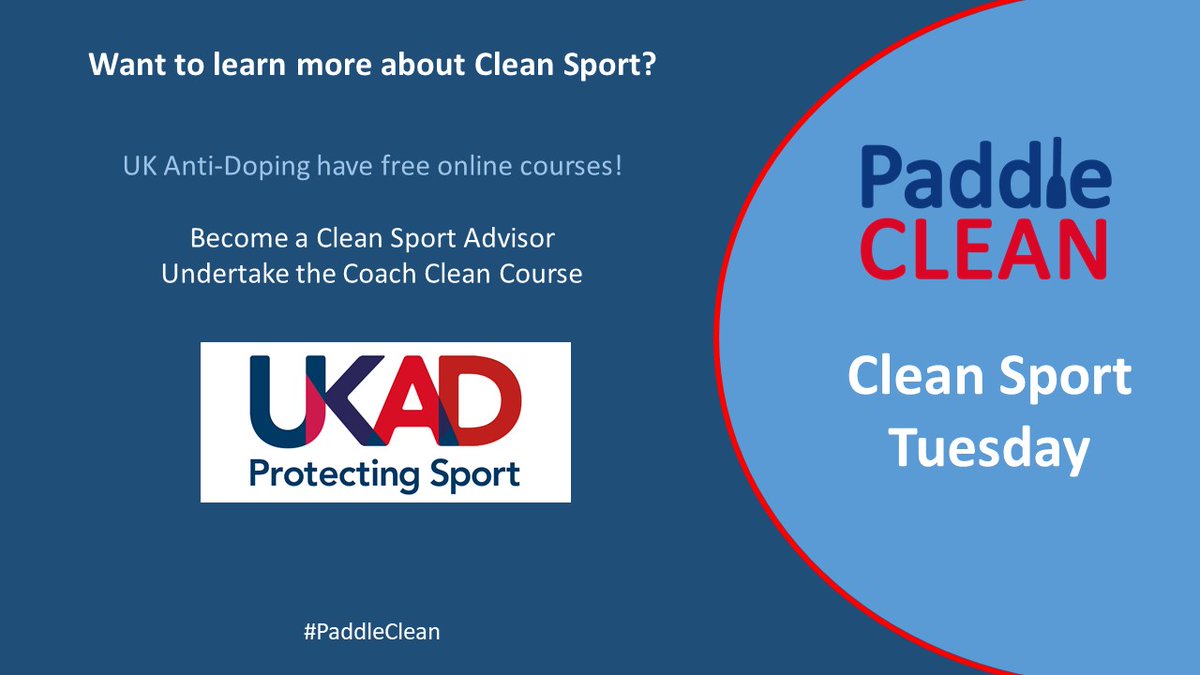 Want to learn more about Clean Sport?

UK Anti-Doping have free online courses!

Become a Clean Sport Advisor
Undertake the Coach Clean Course

UKAD
Protecting Sport

#PaddleClean

Paddle
CLEAN

Clean Sport Tuesday